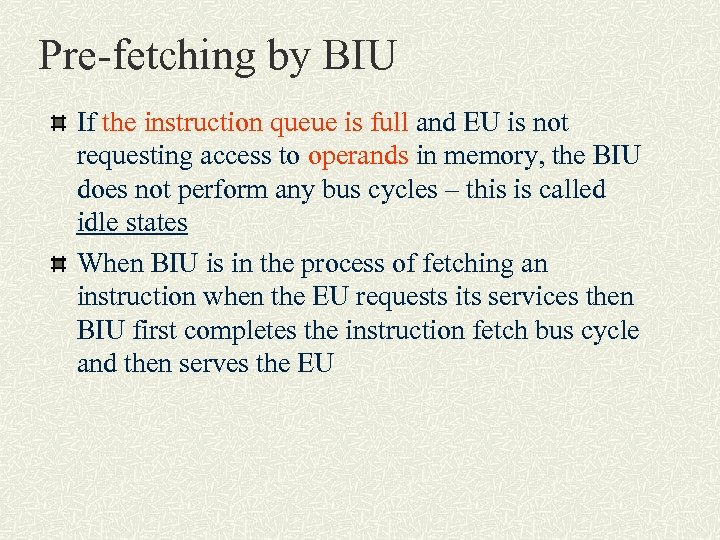 Pre-fetching by BIU

If the instruction queue is full and EU is not requesting access to operands in memory, the BIU does not perform any bus cycles – this is called idle states

When BIU is in the process of fetching an instruction when the EU requests its services then BIU first completes the instruction fetch bus cycle and then serves the EU